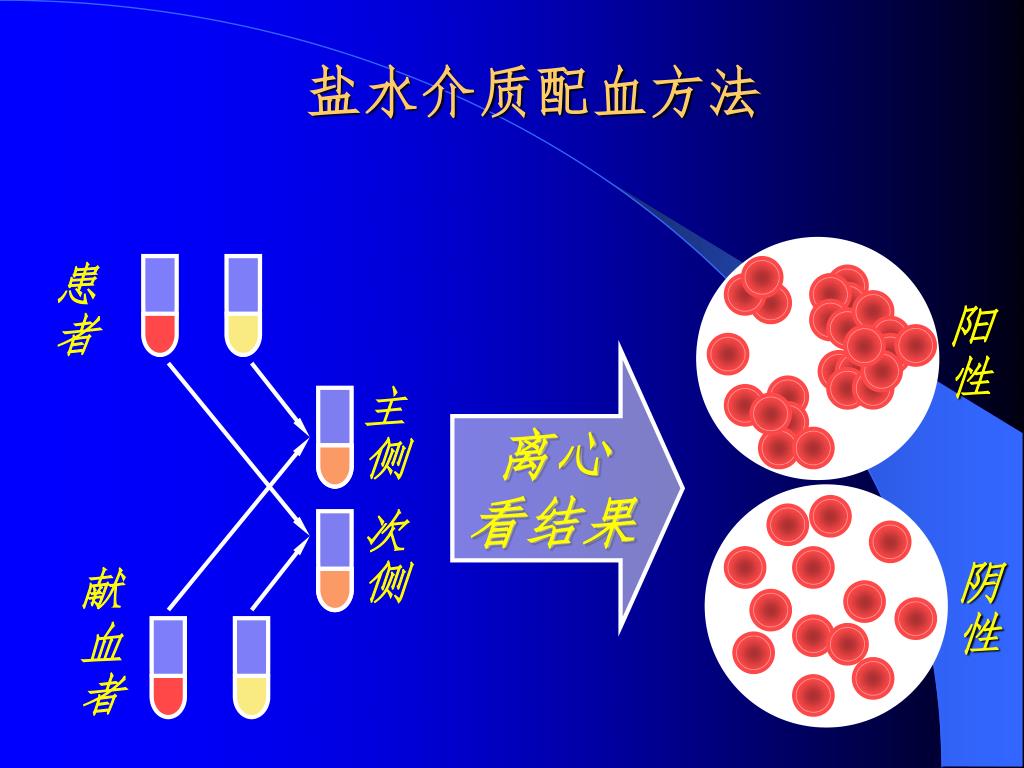 盐水介质配血方法

患者

主侧

次侧

献血者

离心
看结果

阳性

阴性